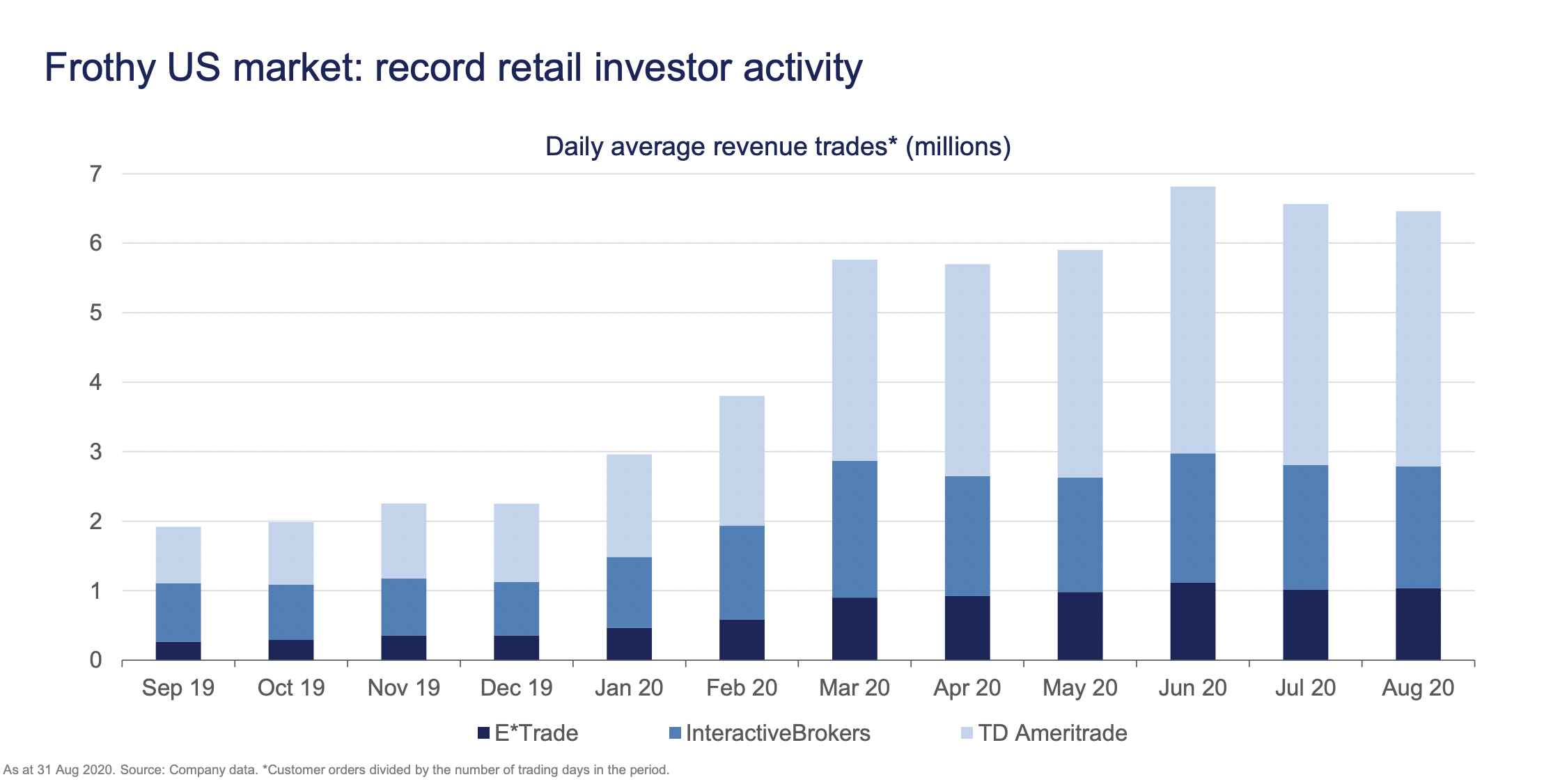 Frothy US market: record retail investor activity

Daily average revenue trades* (millions)

7
6
5
4
3
2
1
0

Sep 19 Oct 19 Nov 19 Dec 19 Jan 20 Feb 20 Mar 20 Apr 20 May 20 Jun 20 Jul 20 Aug 20

E*Trade InteractiveBrokers TD Ameritrade

As at 31 Aug 2020. Source: Company data. *Customer orders divided by the number of trading days in the period.